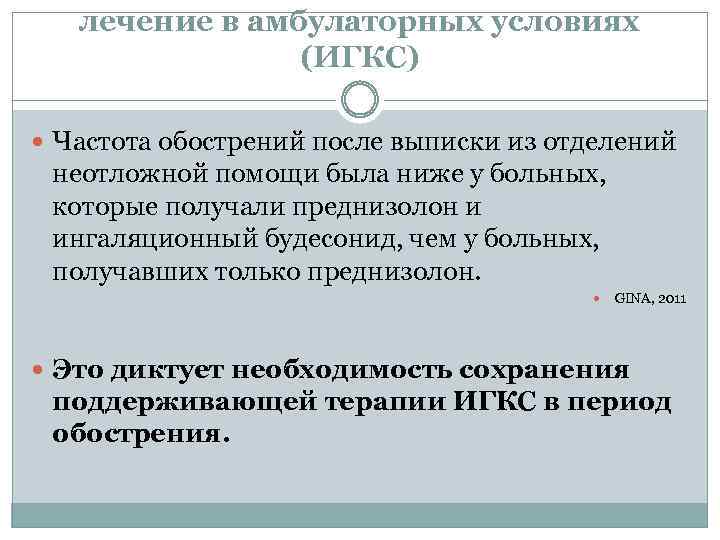 лечение в амбулаторных условиях (ИГКС)

Частота обострений после выписки из отделений неотложной помощи была ниже у больных, которые получали преднизолон и ингаляционный будесонид, чем у больных, получавших только преднизолон.

GINA, 2011

Это диктует необходимость сохранения поддерживающей терапии ИГКС в период обострения.